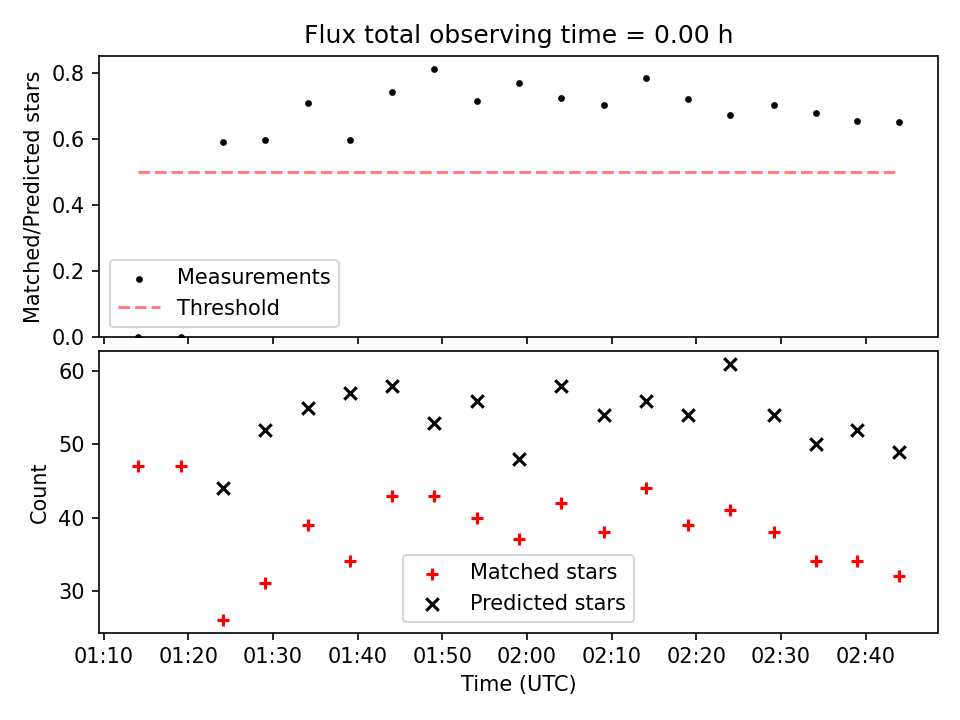 Flux total observing time = 0.00 h

Matched/Predicted stars

0.8
0.6
0.4
0.2
0.0

Measurements
Threshold

Count

60
50
40
30

Matched stars
Predicted stars

01:10 01:20 01:30 01:40 01:50 02:00 02:10 02:20 02:30 02:40

Time (UTC)